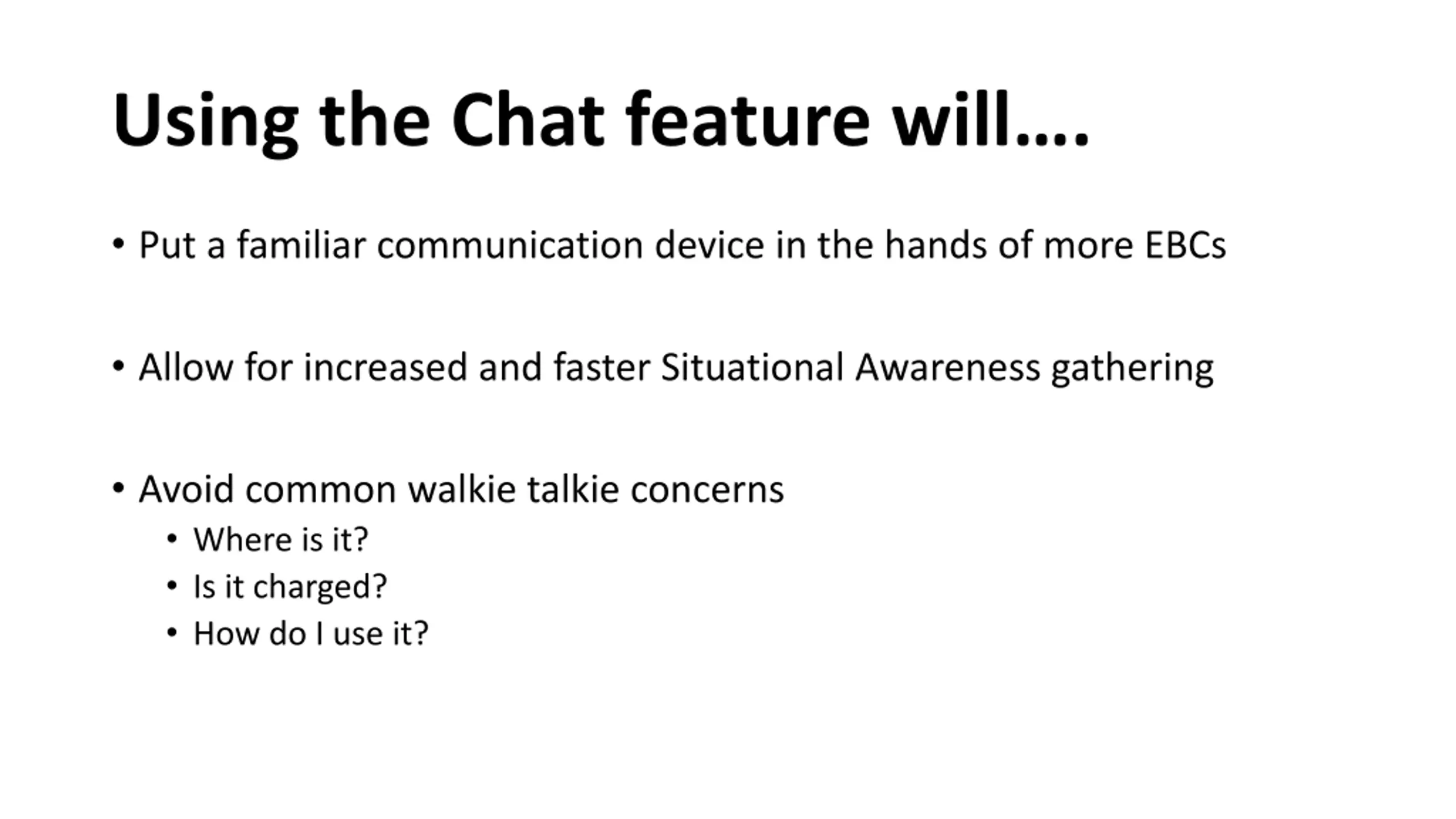 Using the Chat feature will….

• Put a familiar communication device in the hands of more EBCs

• Allow for increased and faster Situational Awareness gathering

• Avoid common walkie talkie concerns
  • Where is it?
  • Is it charged?
  • How do I use it?